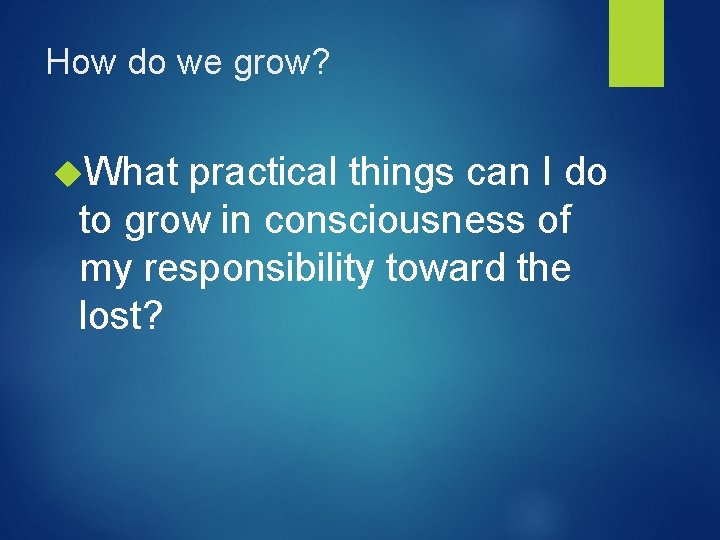 How do we grow?

What practical things can I do to grow in consciousness of my responsibility toward the lost?